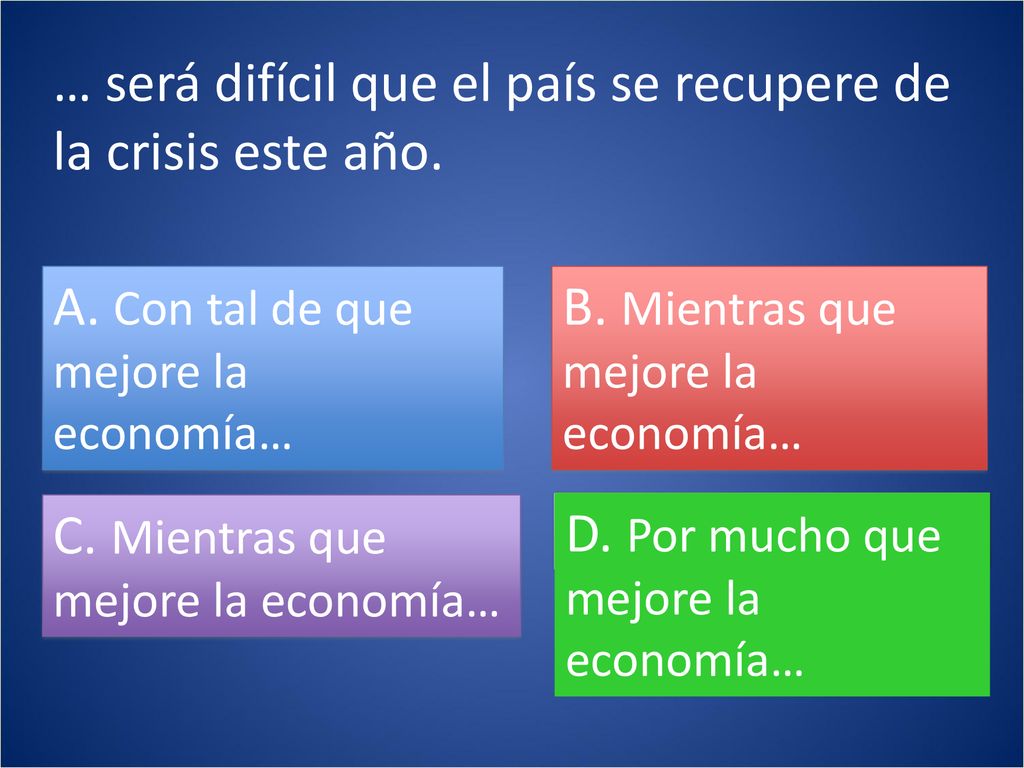 … será difícil que el país se recupere de la crisis este año.

A. Con tal de que mejore la economía…

B. Mientras que mejore la economía…

C. Mientras que mejore la economía…

D. Por mucho que mejore la economía…